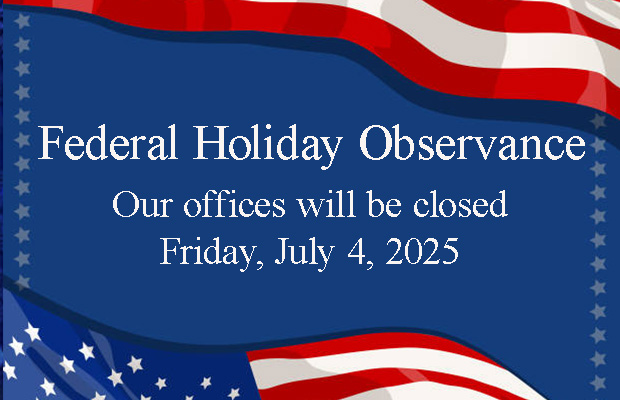 Federal Holiday Observance

Our offices will be closed
Friday, July 4, 2025